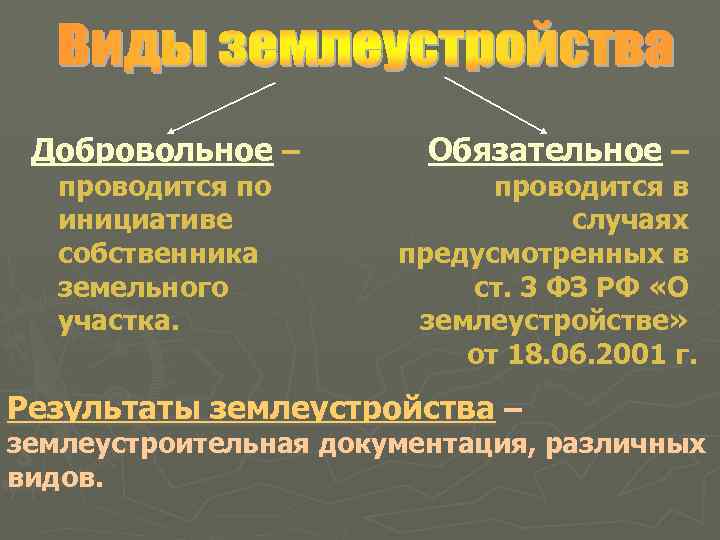 Виды землеустройства

Добровольное – проводится по инициативе собственника земельного участка.

Обязательное – проводится в случаях предусмотренных в ст. 3 ФЗ РФ «О землеустройстве» от 18.06.2001 г.

Результаты землеустройства – землеустроительная документация, различных видов.